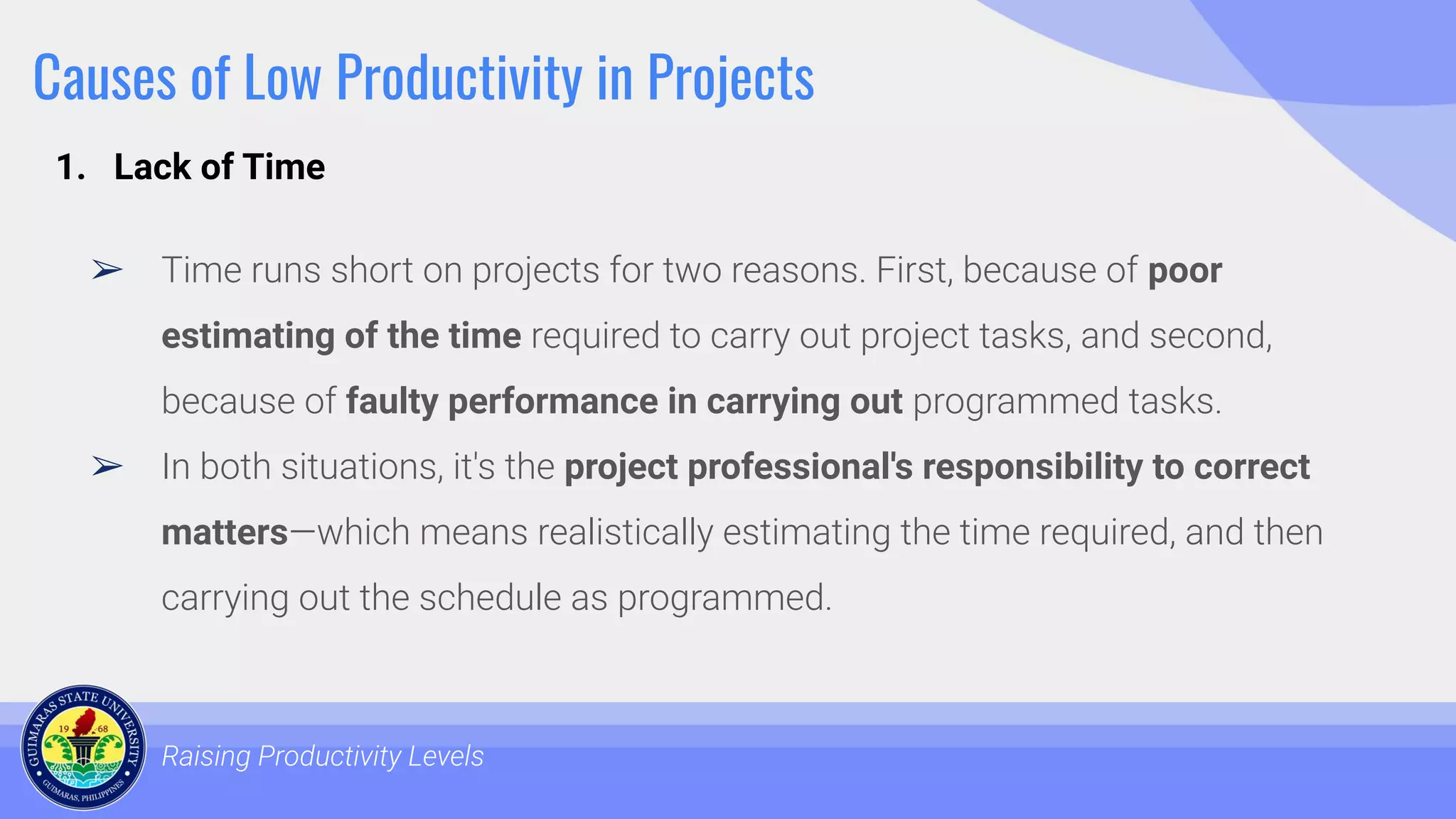 Causes of Low Productivity in Projects

1. Lack of Time

➢ Time runs short on projects for two reasons. First, because of poor estimating of the time required to carry out project tasks, and second, because of faulty performance in carrying out programmed tasks.

➢ In both situations, it's the project professional's responsibility to correct matters—which means realistically estimating the time required, and then carrying out the schedule as programmed.

GUIMARAS STATE UNIVERSITY
19 68
GUIMARAS, PHILIPPINES

Raising Productivity Levels